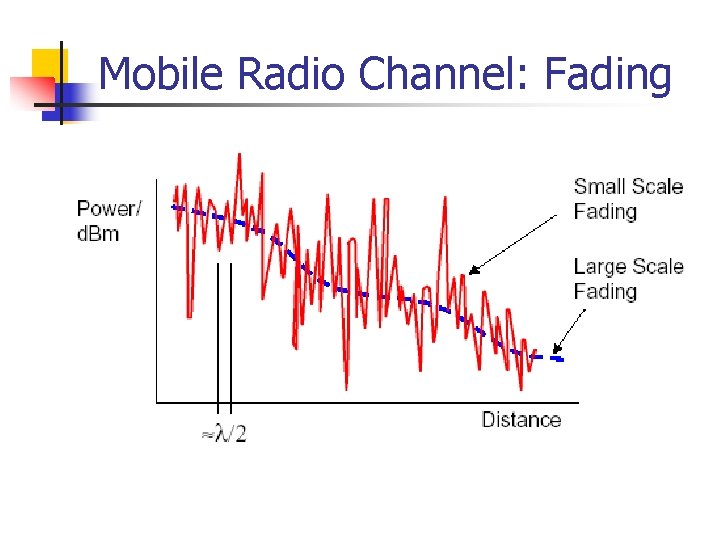 Mobile Radio Channel: Fading

Power/
dBm

Small Scale
Fading

Large Scale
Fading

Distance

$\approx\lambda/2$